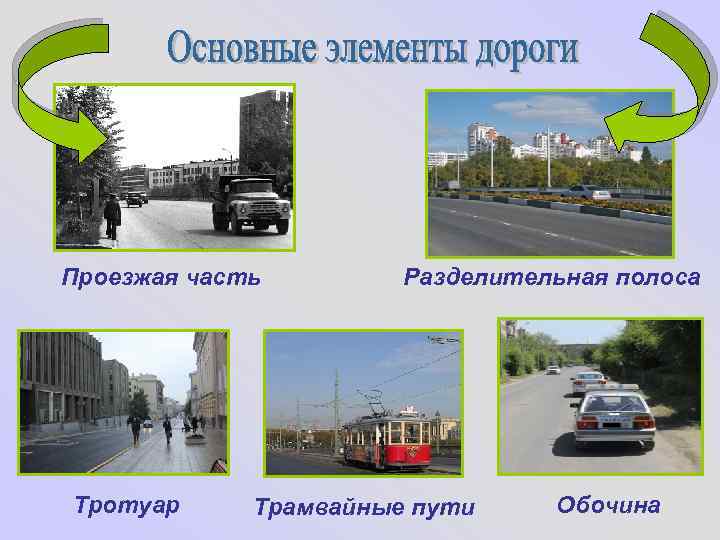 Основные элементы дороги

Проезжая часть

Разделительная полоса

Тротуар

Трамвайные пути

Обочина